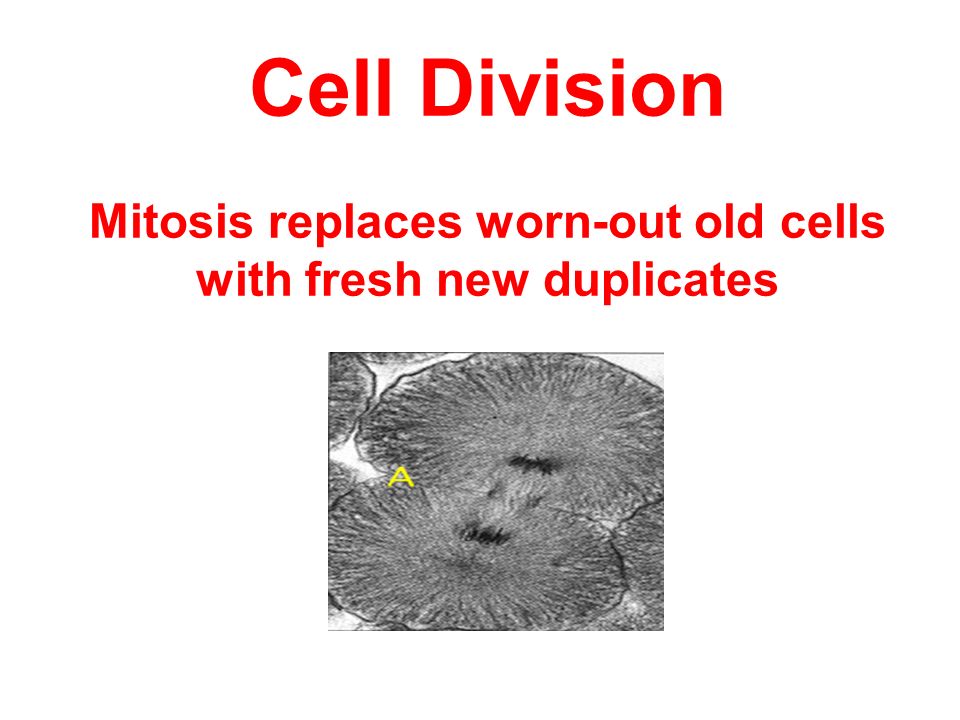 Cell Division

Mitosis replaces worn-out old cells with fresh new duplicates

A